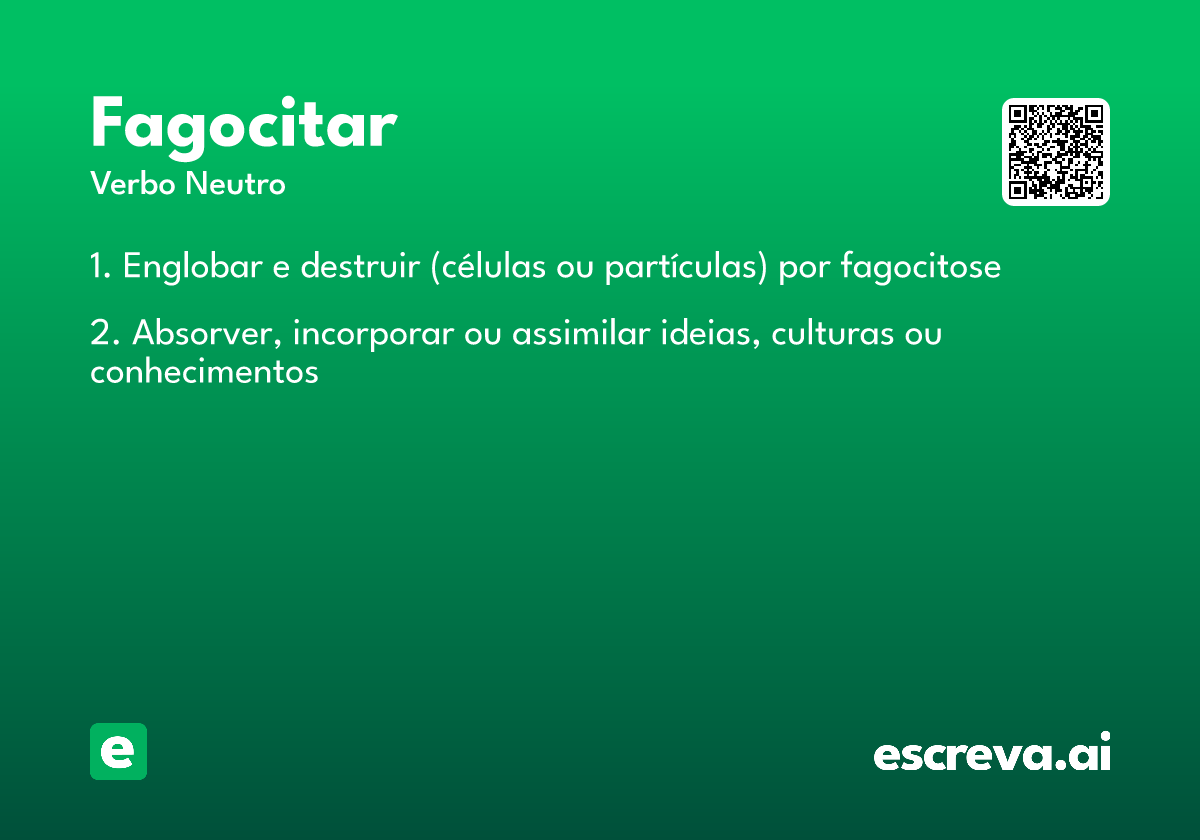 Fagocitar
Verbo Neutro

1. Englobar e destruir (células ou partículas) por fagocitose

2. Absorver, incorporar ou assimilar ideias, culturas ou conhecimentos

e

escreva.ai